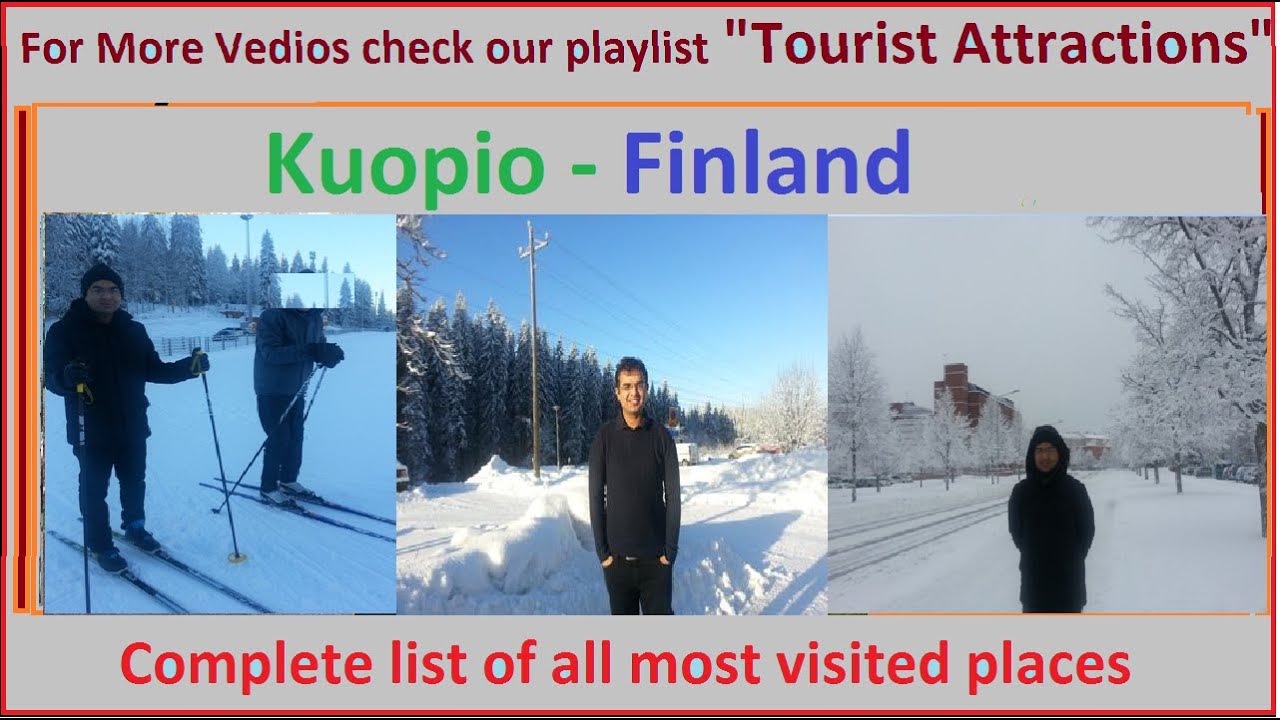 For More Vedios check our playlist "Tourist Attractions"

Kuopio - Finland

Complete list of all most visited places